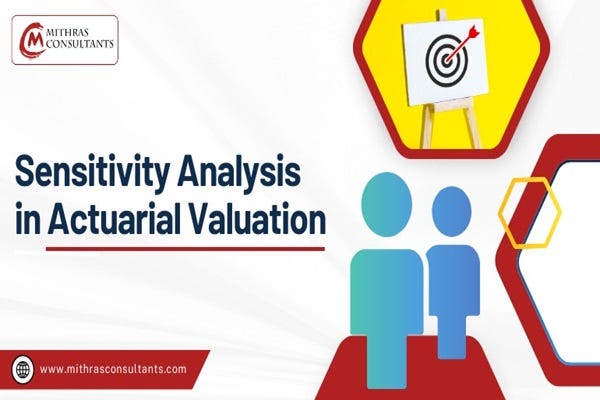 MITHRAS CONSULTANTS

Sensitivity Analysis in Actuarial Valuation

www.mithrasconsultants.com